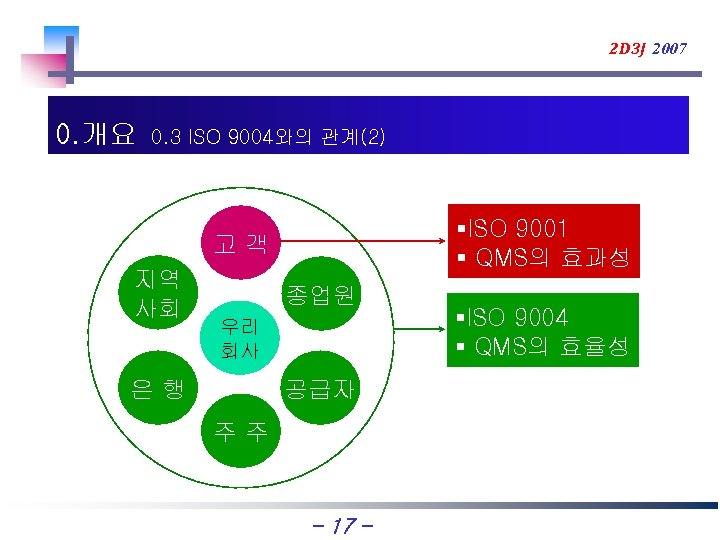 2D3J 2007

0.개요 0.3 ISO 9004와의 관계(2)

고 객

지역 사회

종업원

우리 회사

은 행

공급자

주 주

▪ISO 9001
▪ QMS의 효과성

▪ISO 9004
▪ QMS의 효율성

- 17 -